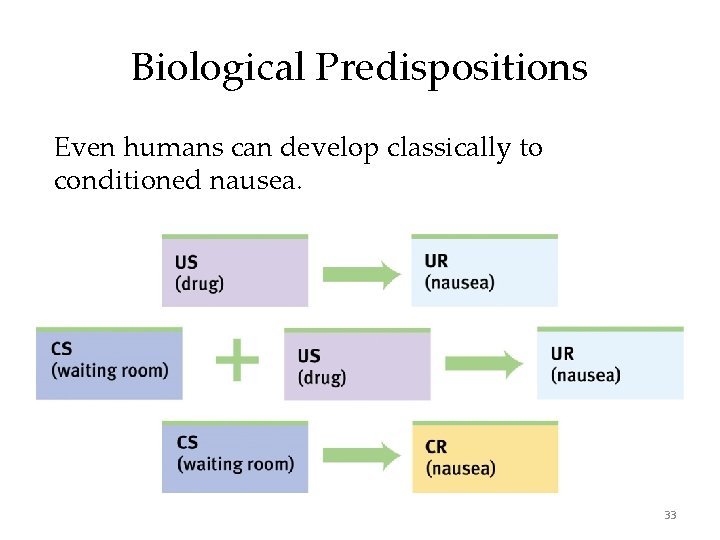 Biological Predispositions

Even humans can develop classically to conditioned nausea.

US
(drug)

UR
(nausea)

CS
(waiting room)

+

US
(drug)

UR
(nausea)

CS
(waiting room)

CR
(nausea)

33